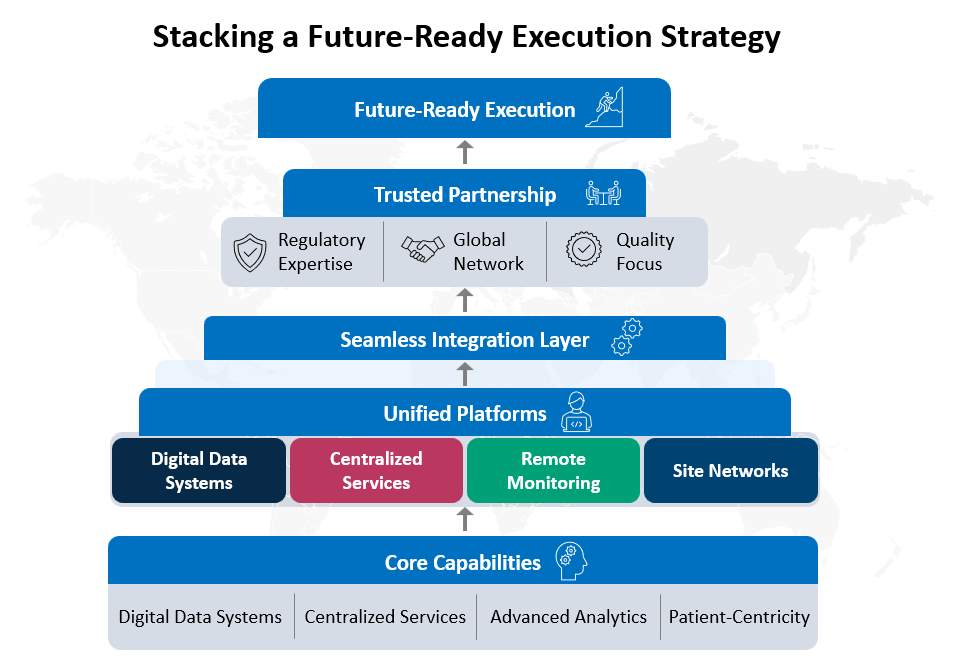 Stacking a Future-Ready Execution Strategy

Future-Ready Execution

Trusted Partnership

Regulatory Expertise

Global Network

Quality Focus

Seamless Integration Layer

Unified Platforms

Digital Data Systems

Centralized Services

Remote Monitoring

Site Networks

Core Capabilities

Digital Data Systems

Centralized Services

Advanced Analytics

Patient-Centricity